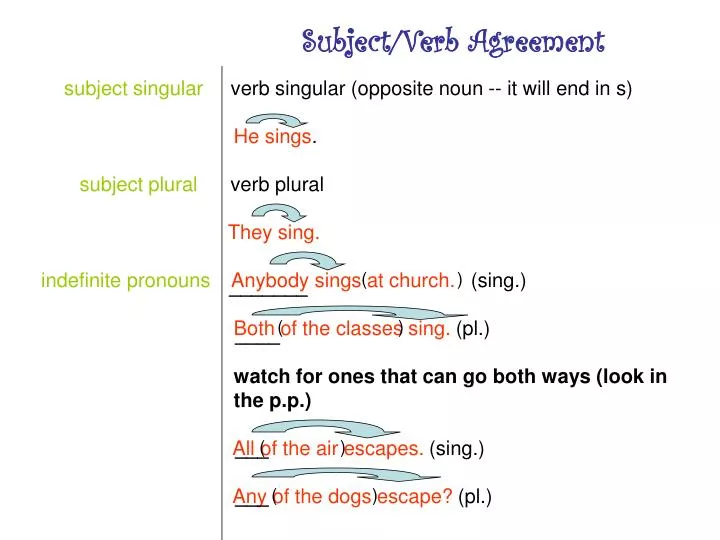 Subject/Verb Agreement

subject singular

verb singular (opposite noun -- it will end in s)

He sings.

subject plural

verb plural

They sing.

indefinite pronouns

Anybody sings (at church.) (sing.)

Both (of the classes) sing. (pl.)

watch for ones that can go both ways (look in the p.p.)

All (of the air) escapes. (sing.)

Any (of the dogs) escape? (pl.)